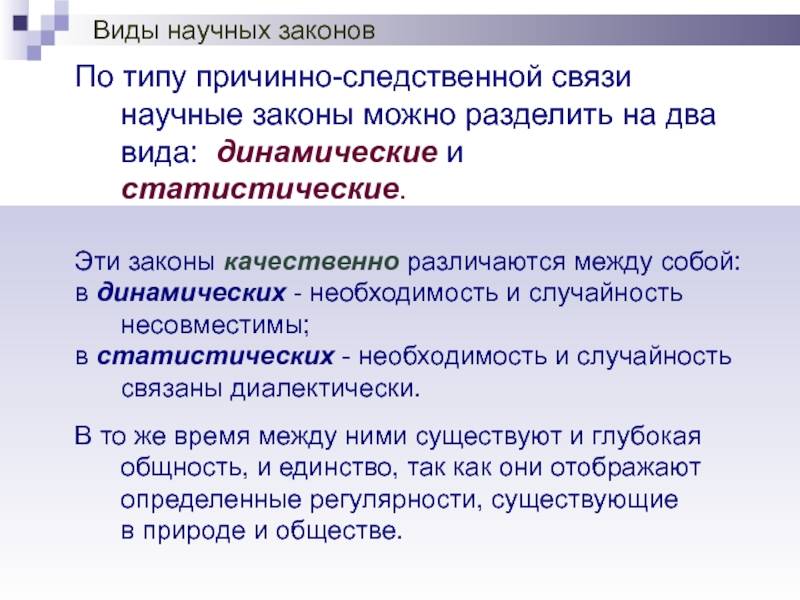 Виды научных законов

По типу причинно-следственной связи научные законы можно разделить на два вида: динамические и статистические.

Эти законы качественно различаются между собой:
в динамических - необходимость и случайность несовместимы;
в статистических - необходимость и случайность связаны диалектически.

В то же время между ними существуют и глубокая общность, и единство, так как они отображают определенные регулярности, существующие в природе и обществе.